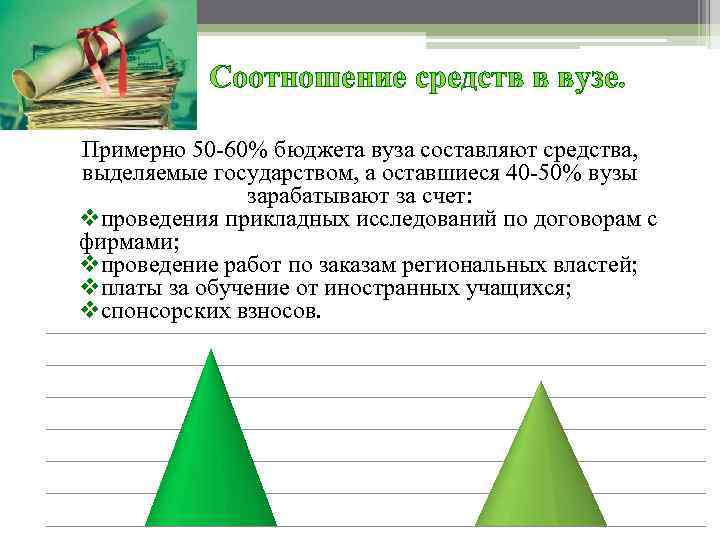 Соотношение средств в вузе.

Примерно 50-60% бюджета вуза составляют средства, выделяемые государством, а оставшиеся 40-50% вузы зарабатывают за счет:

❖проведения прикладных исследований по договорам с фирмами;
❖проведение работ по заказам региональных властей;
❖платы за обучение от иностранных учащихся;
❖спонсорских взносов.